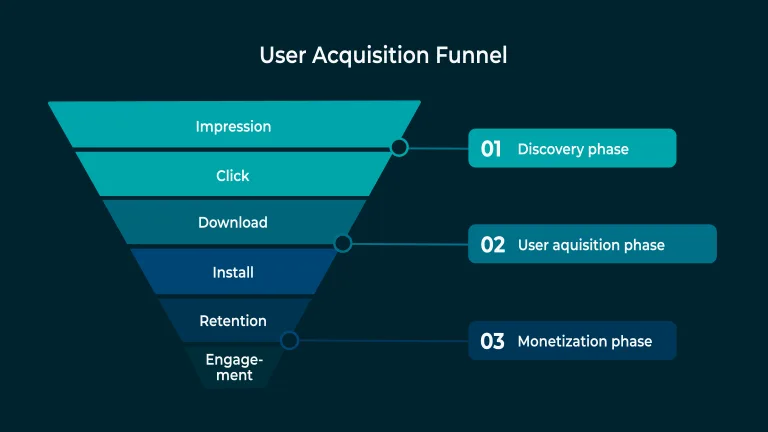 User Acquisition Funnel

Impression

Click

Download

Install

Retention

Engagement

01 Discovery phase

02 User aquisition phase

03 Monetization phase